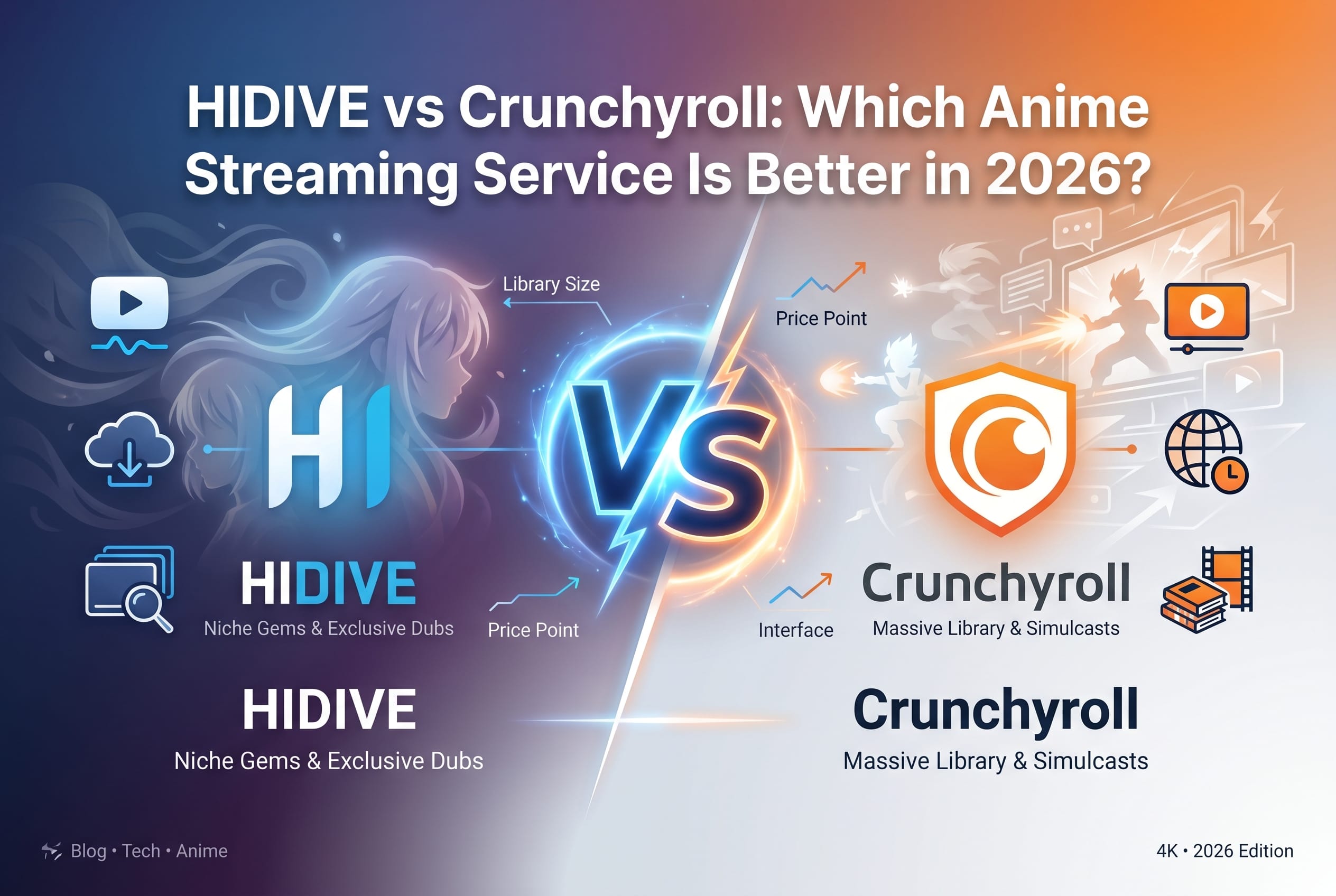 HIDIVE vs Crunchyroll: Which Anime Streaming Service Is Better in 2026?

Library Size

Price Point

HI

VS

HIDIVE
Niche Gems & Exclusive Dubs

Price Point

Interface

Crunchyroll
Massive Library & Simulcasts

HIDIVE
Niche Gems & Exclusive Dubs

Crunchyroll
Massive Library & Simulcasts

Blog • Tech • Anime

4K • 2026 Edition